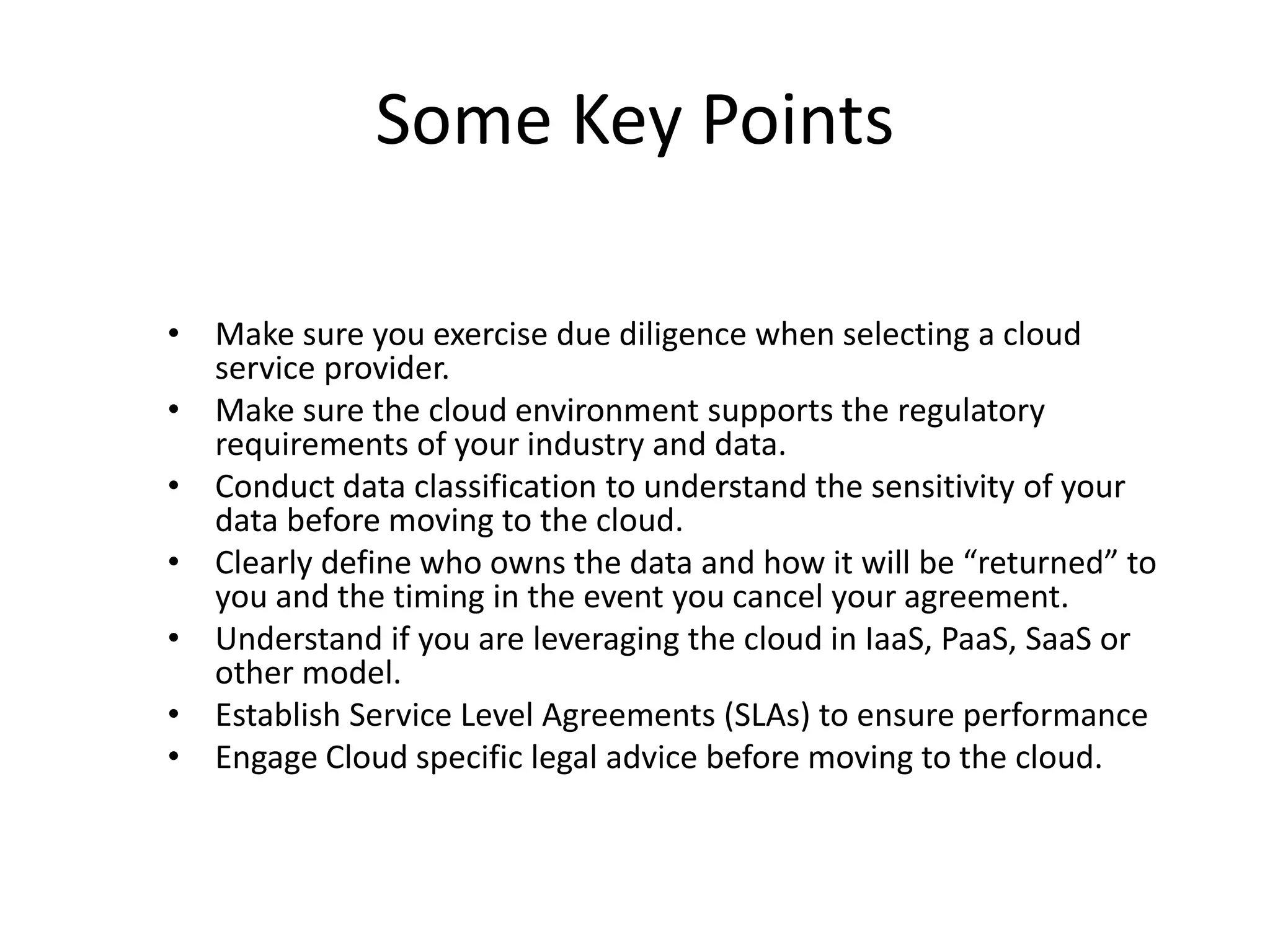 Some Key Points

• Make sure you exercise due diligence when selecting a cloud service provider.
• Make sure the cloud environment supports the regulatory requirements of your industry and data.
• Conduct data classification to understand the sensitivity of your data before moving to the cloud.
• Clearly define who owns the data and how it will be “returned” to you and the timing in the event you cancel your agreement.
• Understand if you are leveraging the cloud in IaaS, PaaS, SaaS or other model.
• Establish Service Level Agreements (SLAs) to ensure performance
• Engage Cloud specific legal advice before moving to the cloud.